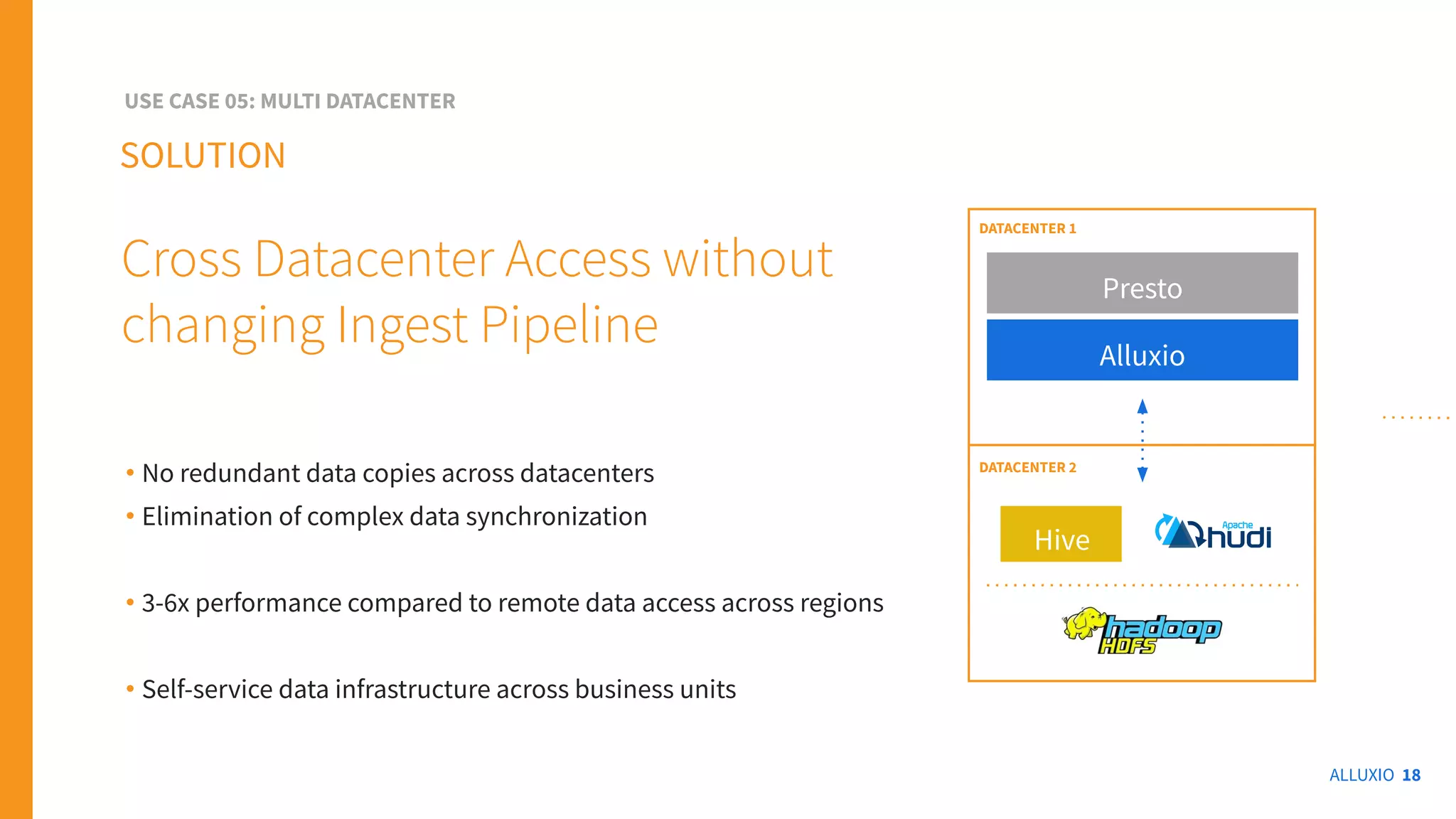 USE CASE 05: MULTI DATACENTER

SOLUTION

Cross Datacenter Access without changing Ingest Pipeline

• No redundant data copies across datacenters
• Elimination of complex data synchronization

• 3-6x performance compared to remote data access across regions

• Self-service data infrastructure across business units

DATACENTER 1

Presto

Alluxio

DATACENTER 2

Hive

Apache hudi

hadoop HDFS

ALLUXIO 18